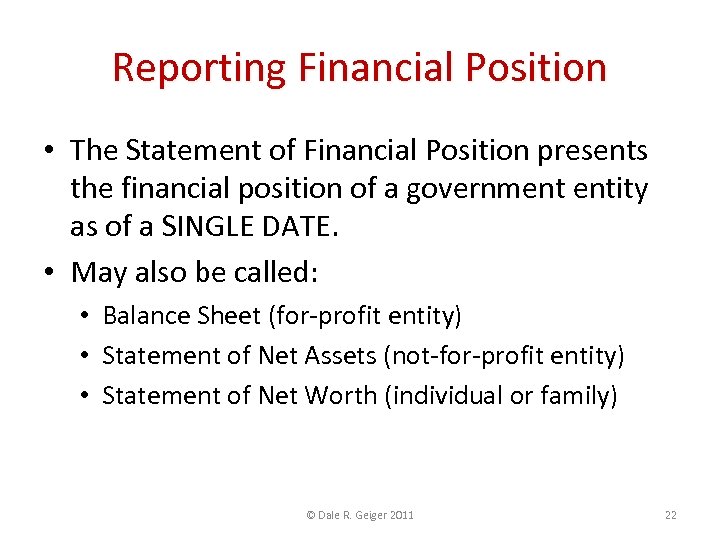 Reporting Financial Position

• The Statement of Financial Position presents the financial position of a government entity as of a SINGLE DATE.
• May also be called:
  • Balance Sheet (for-profit entity)
  • Statement of Net Assets (not-for-profit entity)
  • Statement of Net Worth (individual or family)

© Dale R. Geiger 2011

22